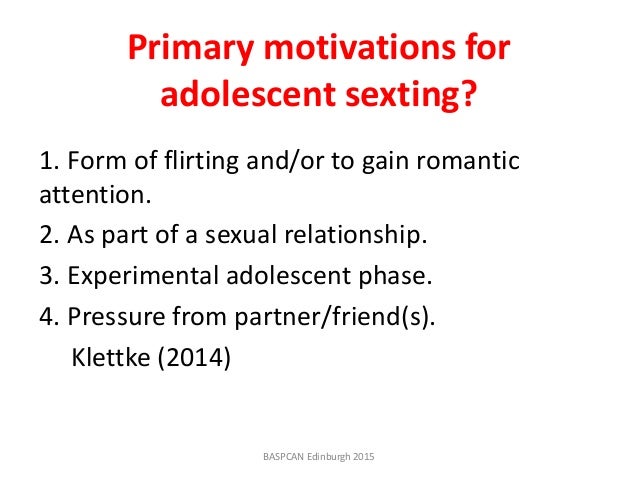 Primary motivations for adolescent sexting?

1. Form of flirting and/or to gain romantic attention.

2. As part of a sexual relationship.

3. Experimental adolescent phase.

4. Pressure from partner/friend(s).

Klettke (2014)

BASPCAN Edinburgh 2015